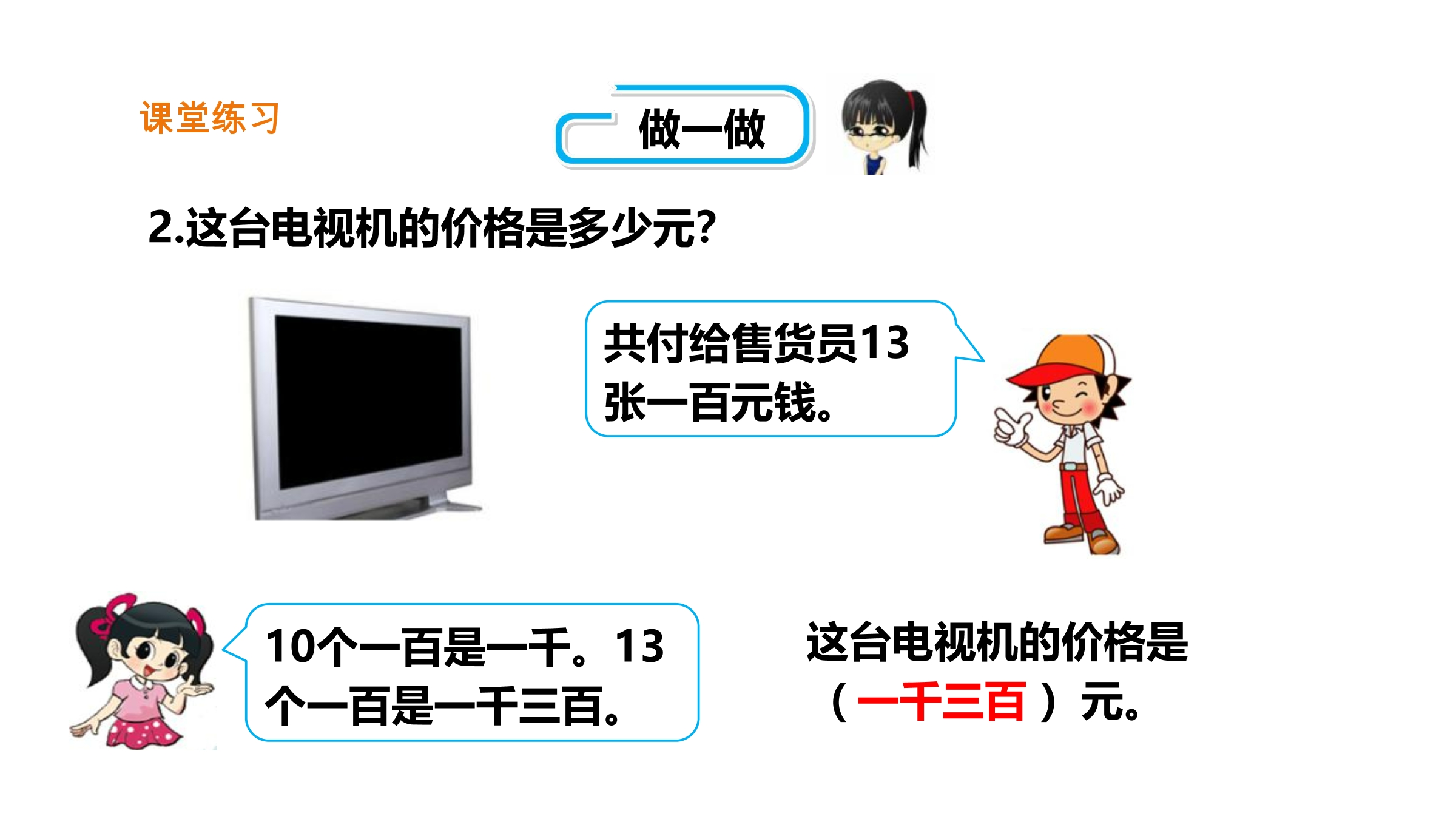 课堂练习

做一做

2.这台电视机的价格是多少元?

共付给售货员13张一百元钱。

10个一百是一千。13个一百是一千三百。

这台电视机的价格是（一千三百）元。